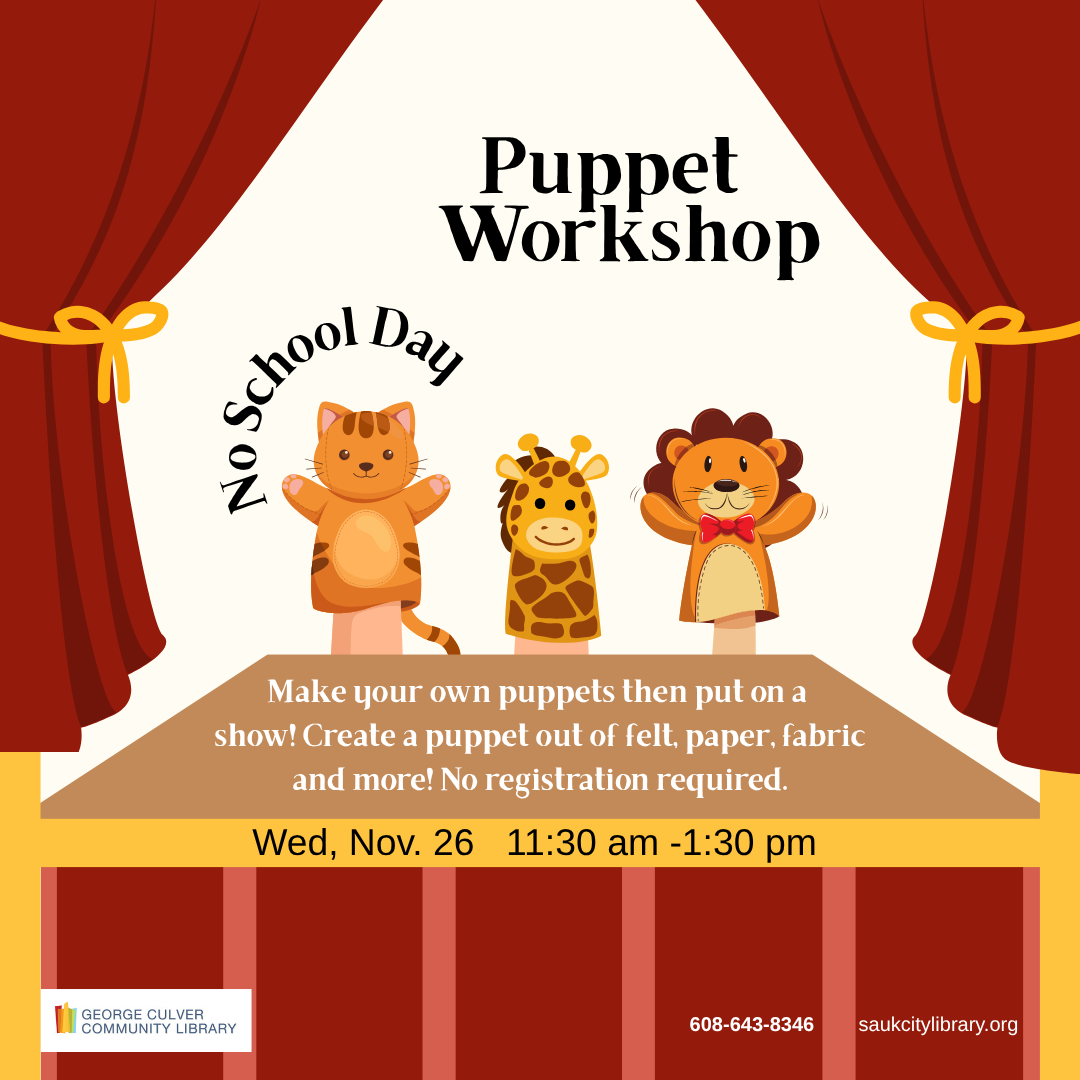 Puppet Workshop

No School Day

Make your own puppets then put on a show! Create a puppet out of felt, paper, fabric and more! No registration required.

Wed, Nov. 26   11:30 am -1:30 pm

GEORGE CULVER COMMUNITY LIBRARY

608-643-8346

saukcitylibrary.org